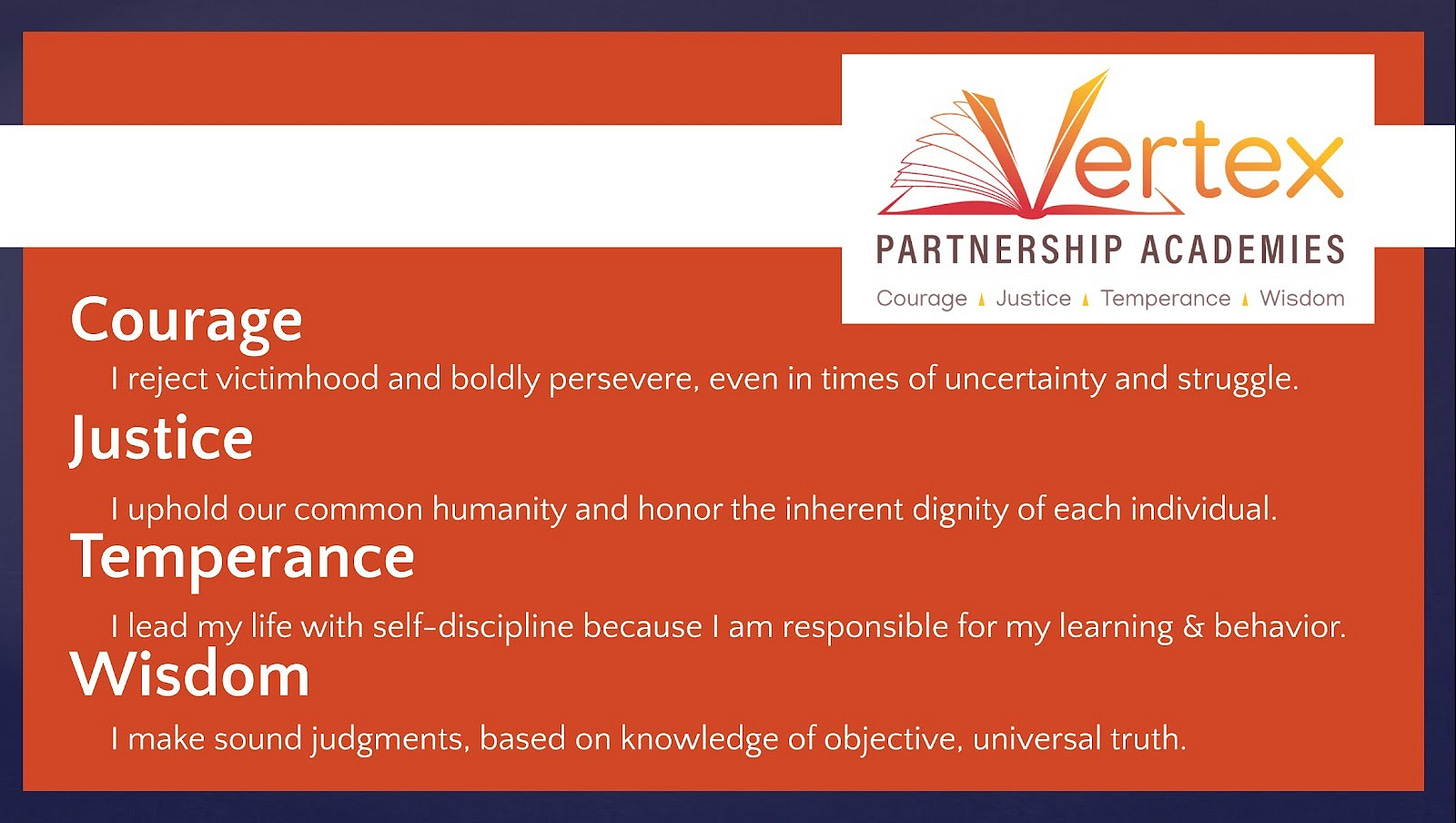 Vertex
PARTNERSHIP ACADEMIES
Courage Justice Temperance Wisdom

Courage
I reject victimhood and boldly persevere, even in times of uncertainty and struggle.

Justice
I uphold our common humanity and honor the inherent dignity of each individual.

Temperance
I lead my life with self-discipline because I am responsible for my learning & behavior.

Wisdom
I make sound judgments, based on knowledge of objective, universal truth.